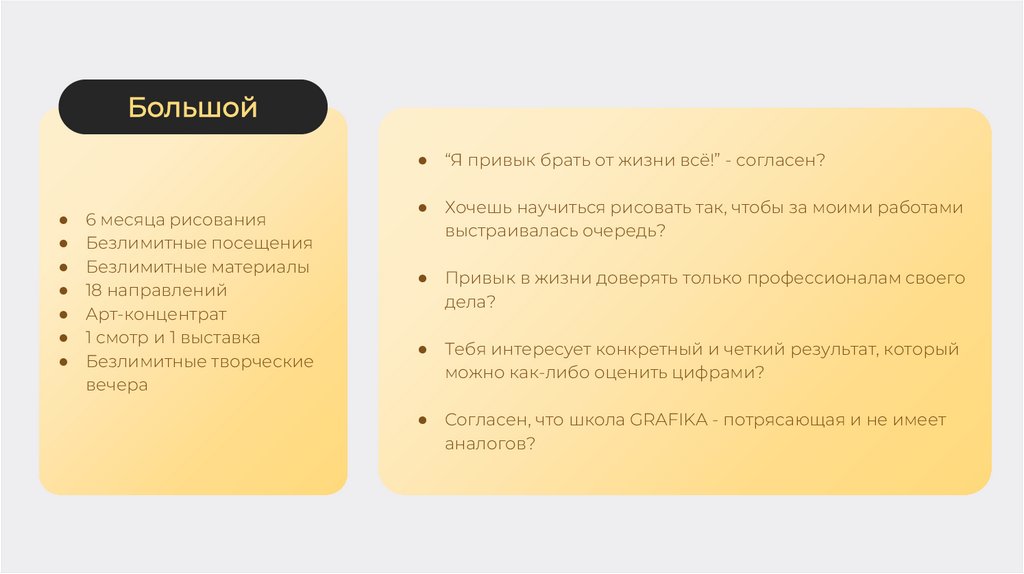 Большой

- 6 месяца рисования
- Безлимитные посещения
- Безлимитные материалы
- 18 направлений
- Арт-концентрат
- 1 смотр и 1 выставка
- Безлимитные творческие вечера

- “Я привык брать от жизни всё!” - согласен?

- Хочешь научиться рисовать так, чтобы за моими работами выстраивалась очередь?

- Привык в жизни доверять только профессионалам своего дела?

- Тебя интересует конкретный и четкий результат, который можно как-либо оценить цифрами?

- Согласен, что школа GRAFIKA - потрясающая и не имеет аналогов?